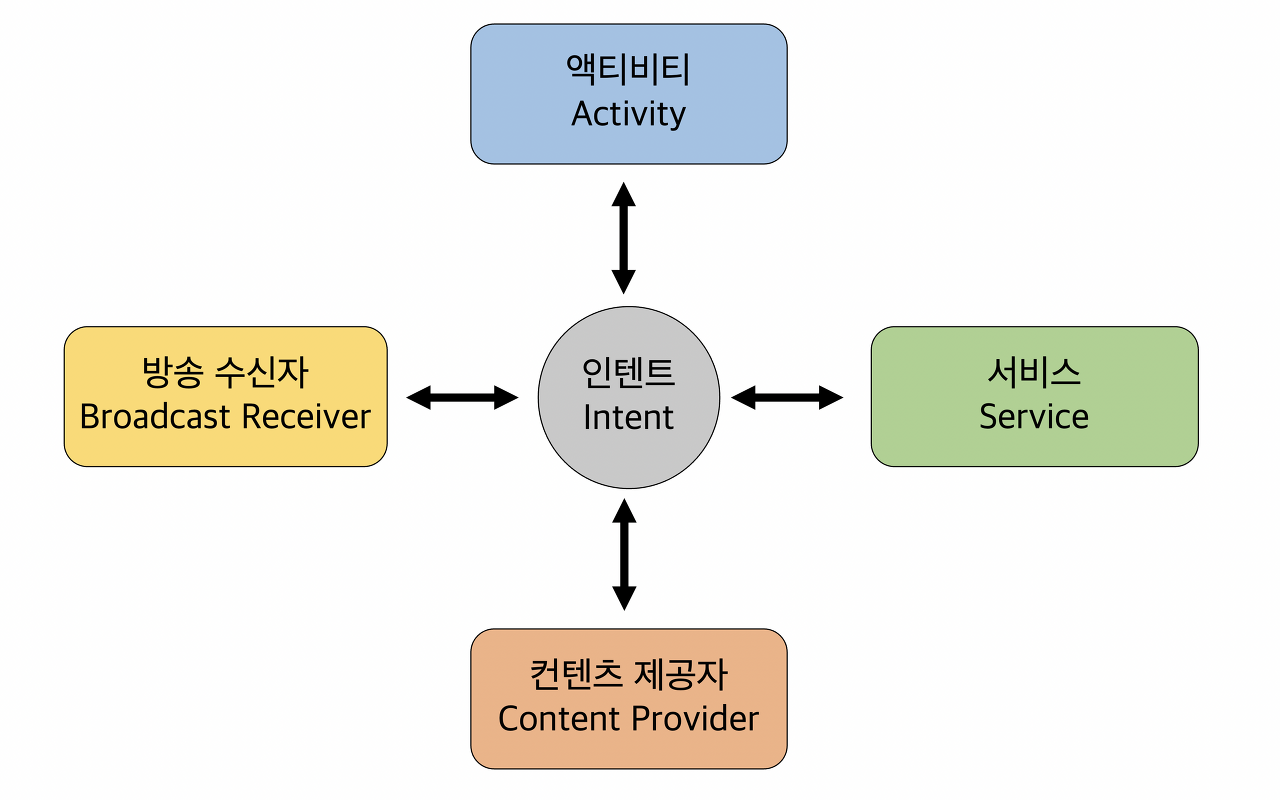 액티비티
Activity

방송 수신자
Broadcast Receiver

인텐트
Intent

서비스
Service

컨텐츠 제공자
Content Provider